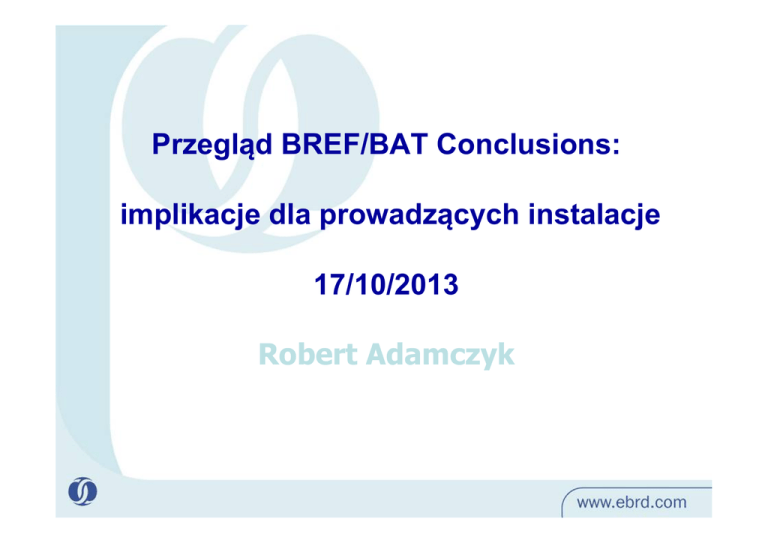 Przegląd BREF/BAT Conclusions:

implikacje dla prowadzących instalacje

17/10/2013

Robert Adamczyk

www.ebrd.com